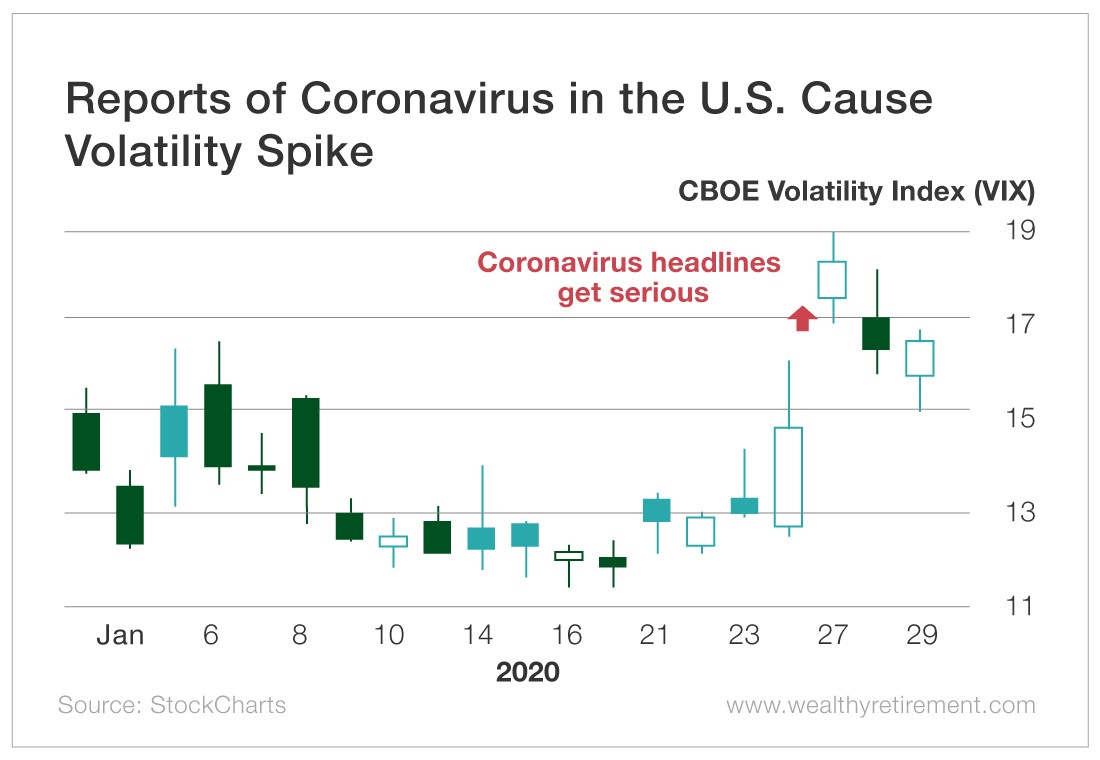 Reports of Coronavirus in the U.S. Cause Volatility Spike

CBOE Volatility Index (VIX)

Coronavirus headlines get serious

19
17
15
13
11

Jan 6 8 10 14 16 21 23 27 29

2020

Source: StockCharts

www.wealthyretirement.com